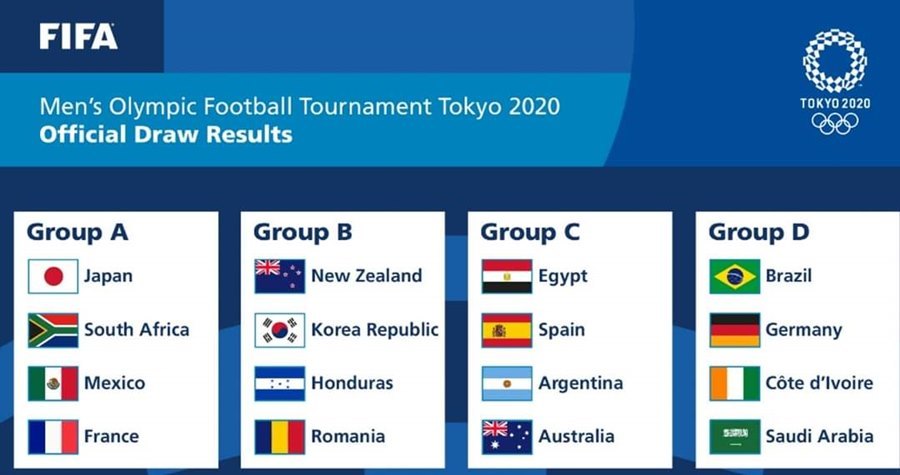 FIFA

Men's Olympic Football Tournament Tokyo 2020
Official Draw Results

TOKYO 2020

Group A
Japan
South Africa
Mexico
France

Group B
New Zealand
Korea Republic
Honduras
Romania

Group C
Egypt
Spain
Argentina
Australia

Group D
Brazil
Germany
Côte d'Ivoire
Saudi Arabia